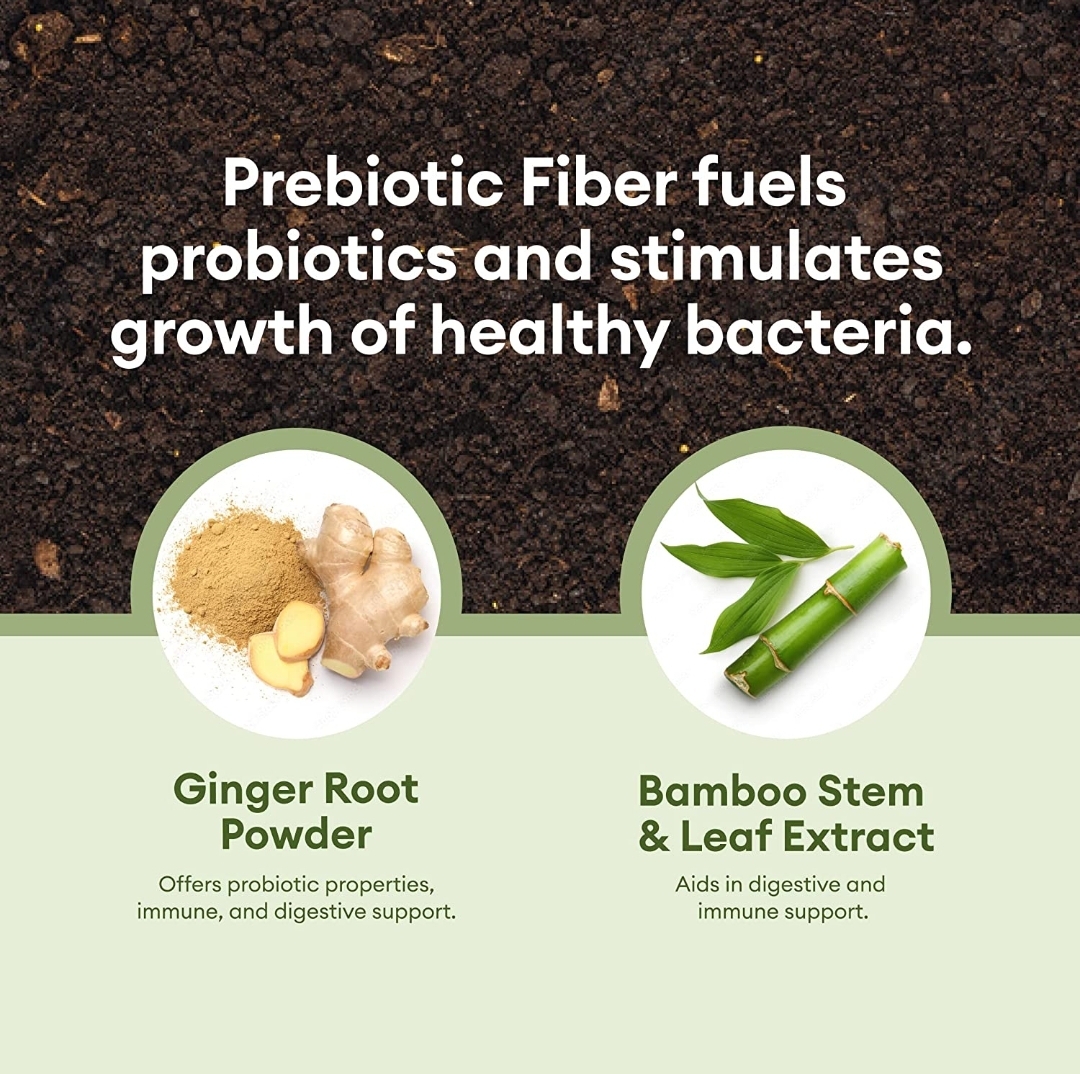 Prebiotic Fiber fuels probiotics and stimulates growth of healthy bacteria.

Ginger Root Powder

Offers probiotic properties, immune, and digestive support.

Bamboo Stem & Leaf Extract

Aids in digestive and immune support.